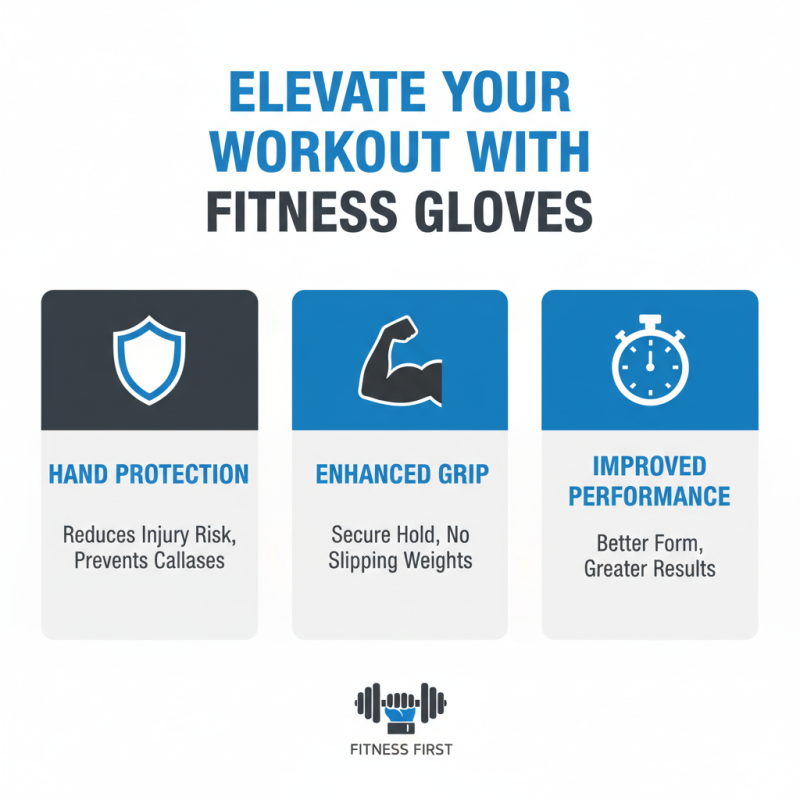 ELEVATE YOUR WORKOUT WITH FITNESS GLOVES

HAND PROTECTION

Reduces Injury Risk, Prevents Callases

ENHANCED GRIP

Secure Hold, No Slipping Weights

IMPROVED PERFORMANCE

Better Form, Greater Results

FITNESS FIRST